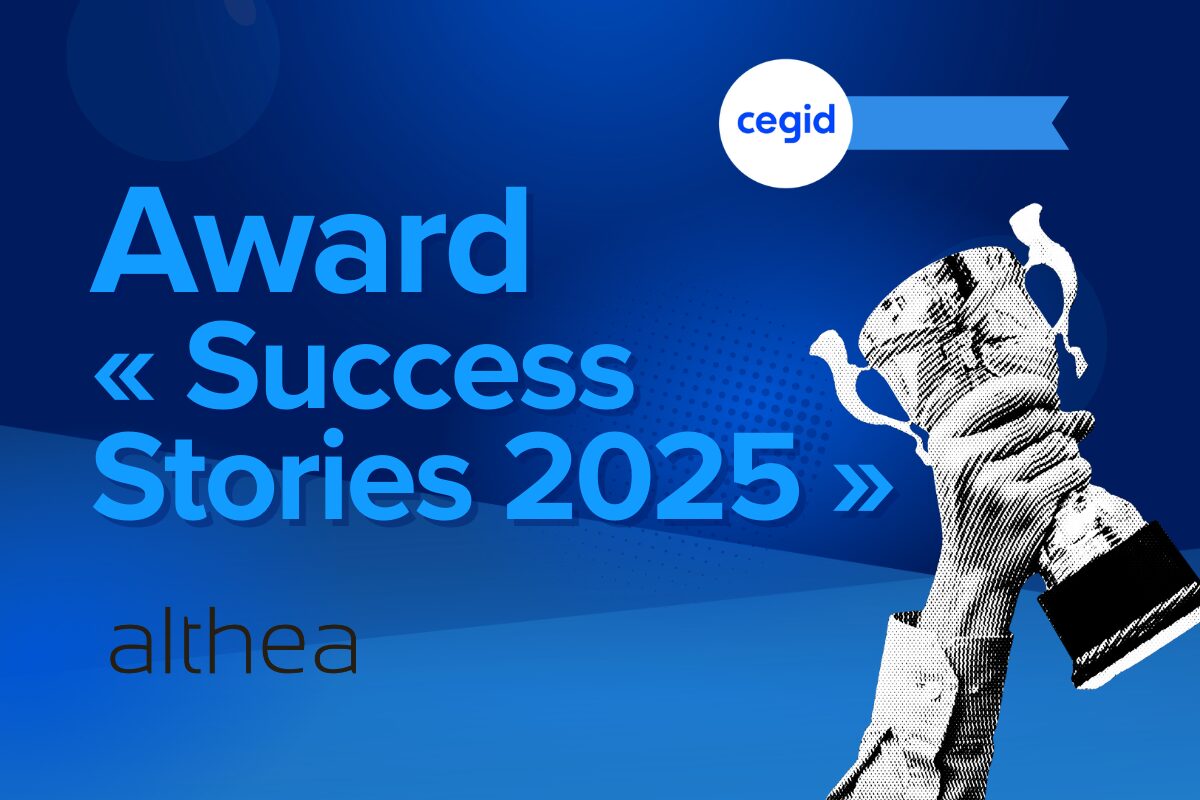 cegid

Award « Success Stories 2025 »

althea